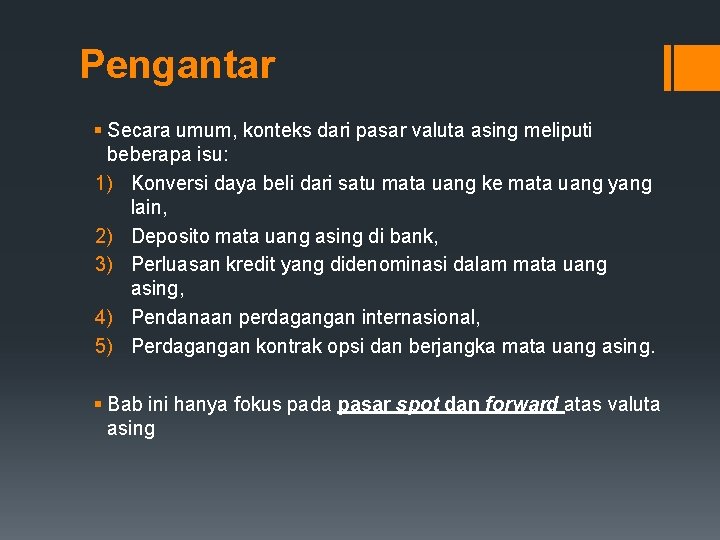 Pengantar

▪ Secara umum, konteks dari pasar valuta asing meliputi beberapa isu:
1) Konversi daya beli dari satu mata uang ke mata uang yang lain,
2) Deposito mata uang asing di bank,
3) Perluasan kredit yang didenominasi dalam mata uang asing,
4) Pendanaan perdagangan internasional,
5) Perdagangan kontrak opsi dan berjangka mata uang asing.

▪ Bab ini hanya fokus pada pasar spot dan forward atas valuta asing